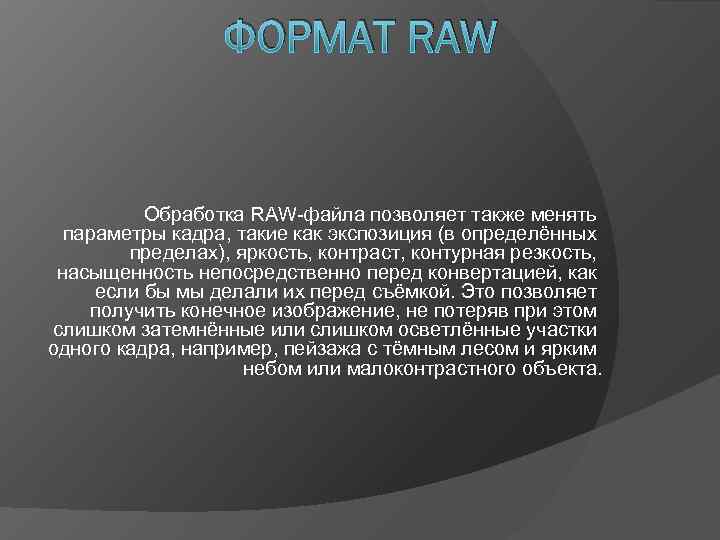 ФОРМАТ RAW

Обработка RAW-файла позволяет также менять параметры кадра, такие как экспозиция (в определённых пределах), яркость, контраст, контурная резкость, насыщенность непосредственно перед конвертацией, как если бы мы делали их перед съёмкой. Это позволяет получить конечное изображение, не потеряв при этом слишком затемнённые или слишком осветлённые участки одного кадра, например, пейзажа с тёмным лесом и ярким небом или малоконтрастного объекта.